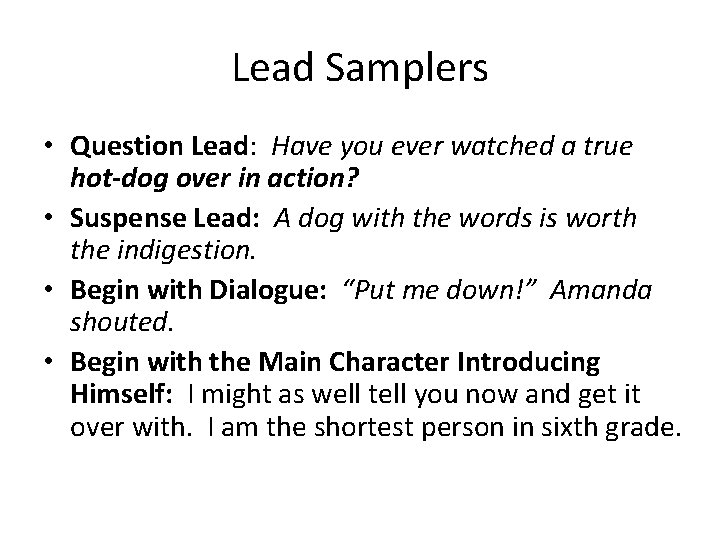 Lead Samplers

• Question Lead: Have you ever watched a true hot-dog over in action?
• Suspense Lead: A dog with the words is worth the indigestion.
• Begin with Dialogue: "Put me down!" Amanda shouted.
• Begin with the Main Character Introducing Himself: I might as well tell you now and get it over with. I am the shortest person in sixth grade.